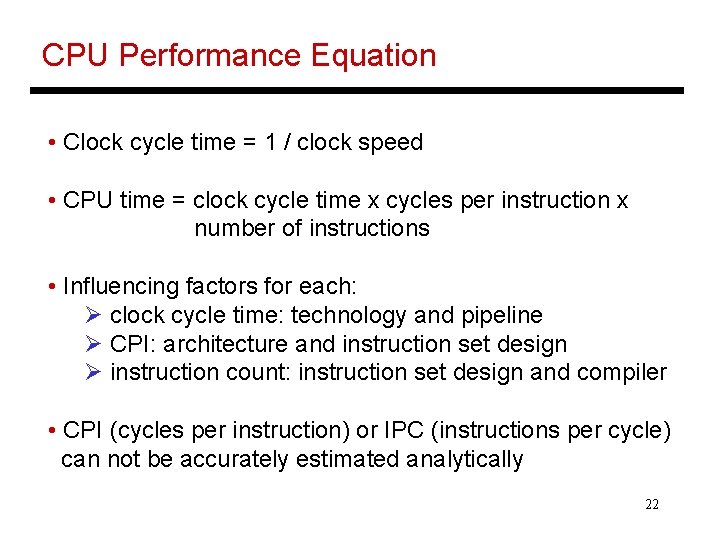 CPU Performance Equation

• Clock cycle time = 1 / clock speed

• CPU time = clock cycle time x cycles per instruction x number of instructions

• Influencing factors for each:
➢ clock cycle time: technology and pipeline
➢ CPI: architecture and instruction set design
➢ instruction count: instruction set design and compiler

• CPI (cycles per instruction) or IPC (instructions per cycle) can not be accurately estimated analytically

22